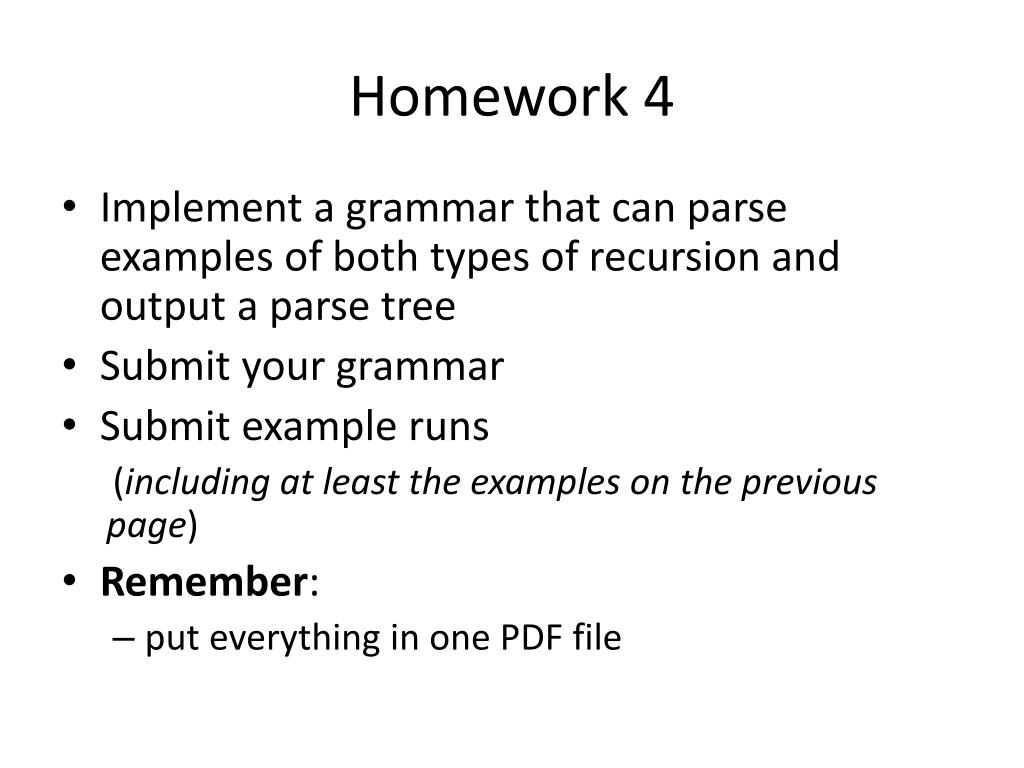 Homework 4

• Implement a grammar that can parse examples of both types of recursion and output a parse tree
• Submit your grammar
• Submit example runs
(including at least the examples on the previous page)
• Remember:
– put everything in one PDF file